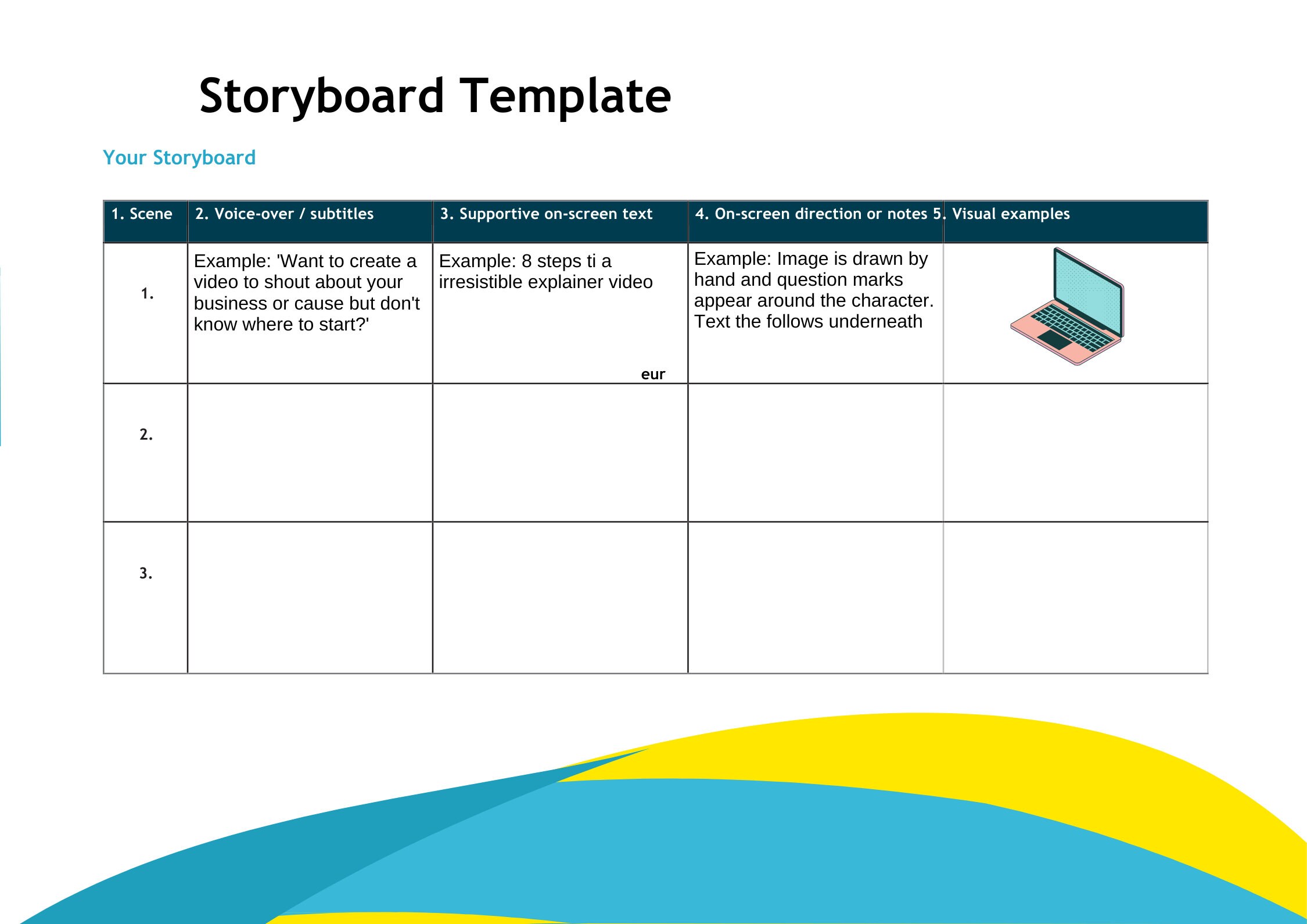 Storyboard Template

Your Storyboard

| 1. Scene | 2. Voice-over / subtitles | 3. Supportive on-screen text | 4. On-screen direction or notes | 5. Visual examples |
|---|---|---|---|---|
| 1. | Example: 'Want to create a video to shout about your business or cause but don't know where to start?' | Example: 8 steps ti a irresistible explainer video eur | Example: Image is drawn by hand and question marks appear around the character. Text the follows underneath | |
| 2. | | | | |
| 3. | | | | |